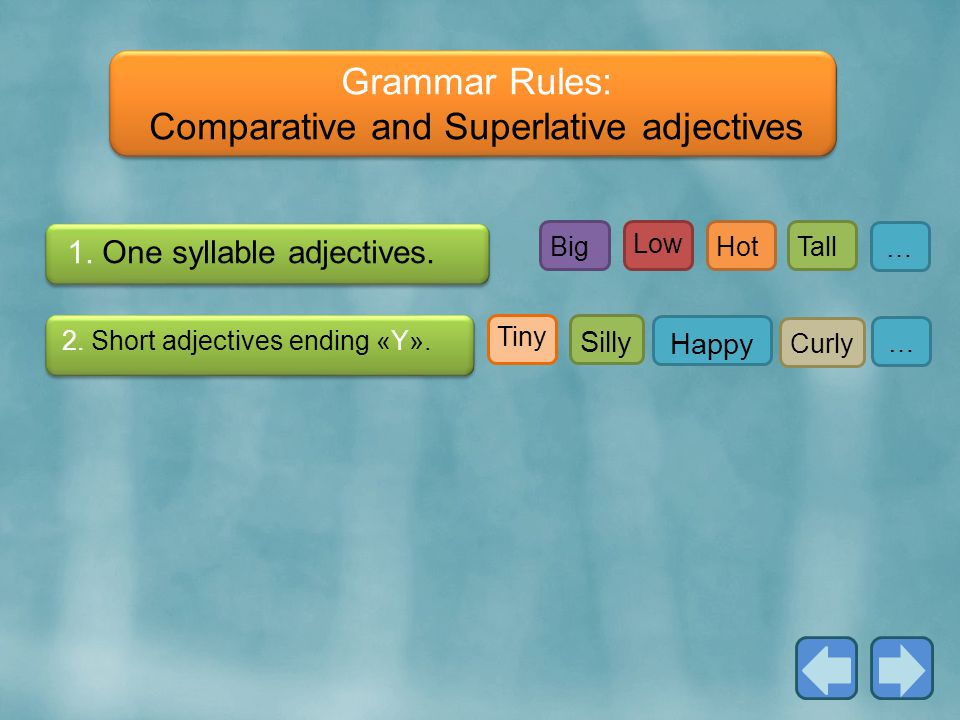 Grammar Rules:
Comparative and Superlative adjectives

1. One syllable adjectives.

Big Low Hot Tall …

2. Short adjectives ending «Y».

Tiny Silly Happy Curly …